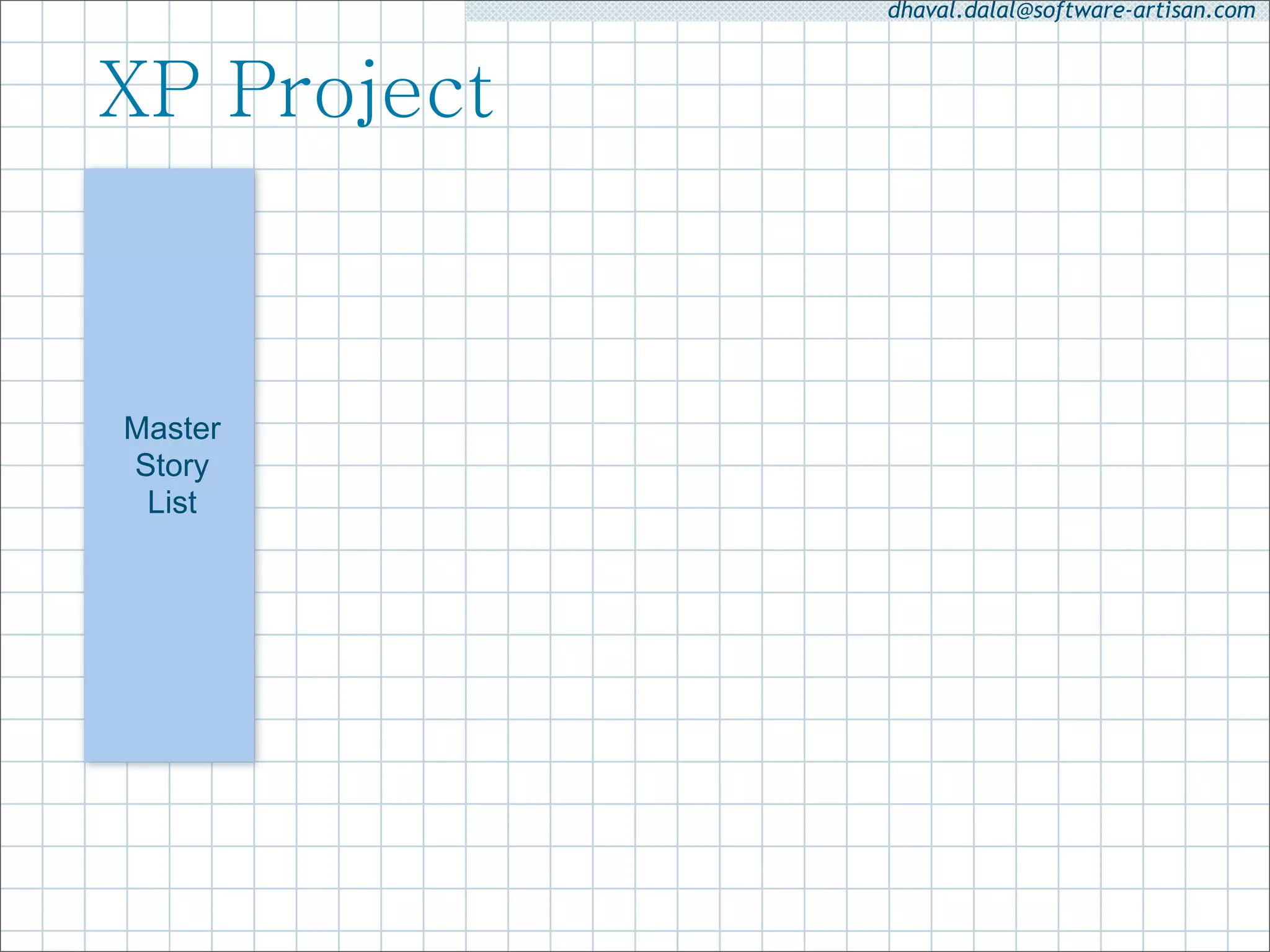 dhaval.dalal@software-artisan.com

XP Project

Master Story List